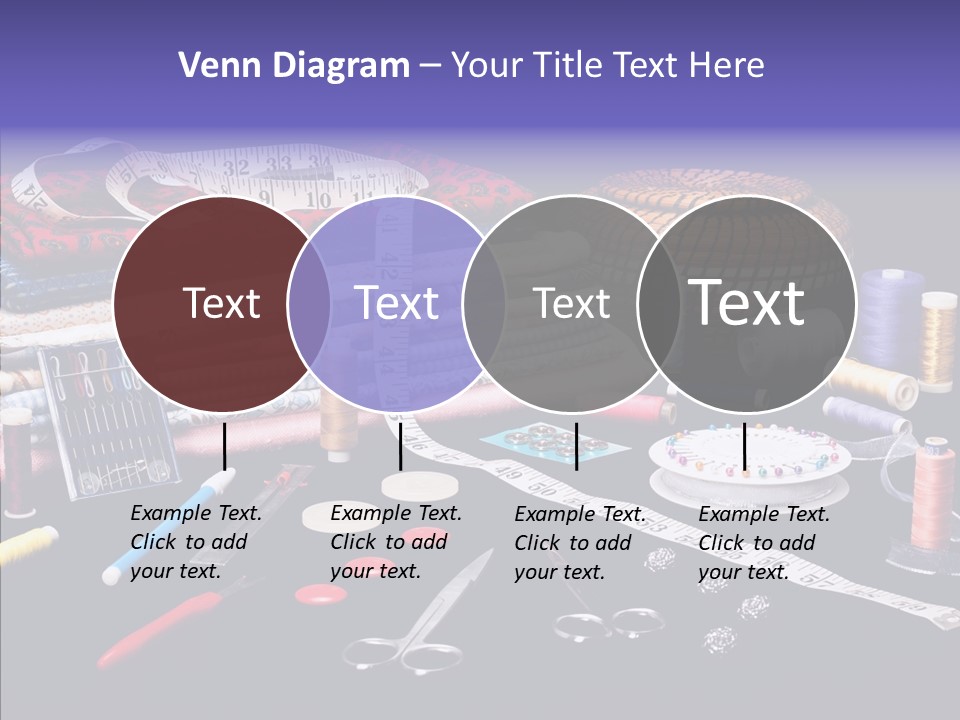 Venn Diagram – Your Title Text Here

Text

Text

Text

Text

Example Text. Click to add your text.

Example Text. Click to add your text.

Example Text. Click to add your text.

Example Text. Click to add your text.